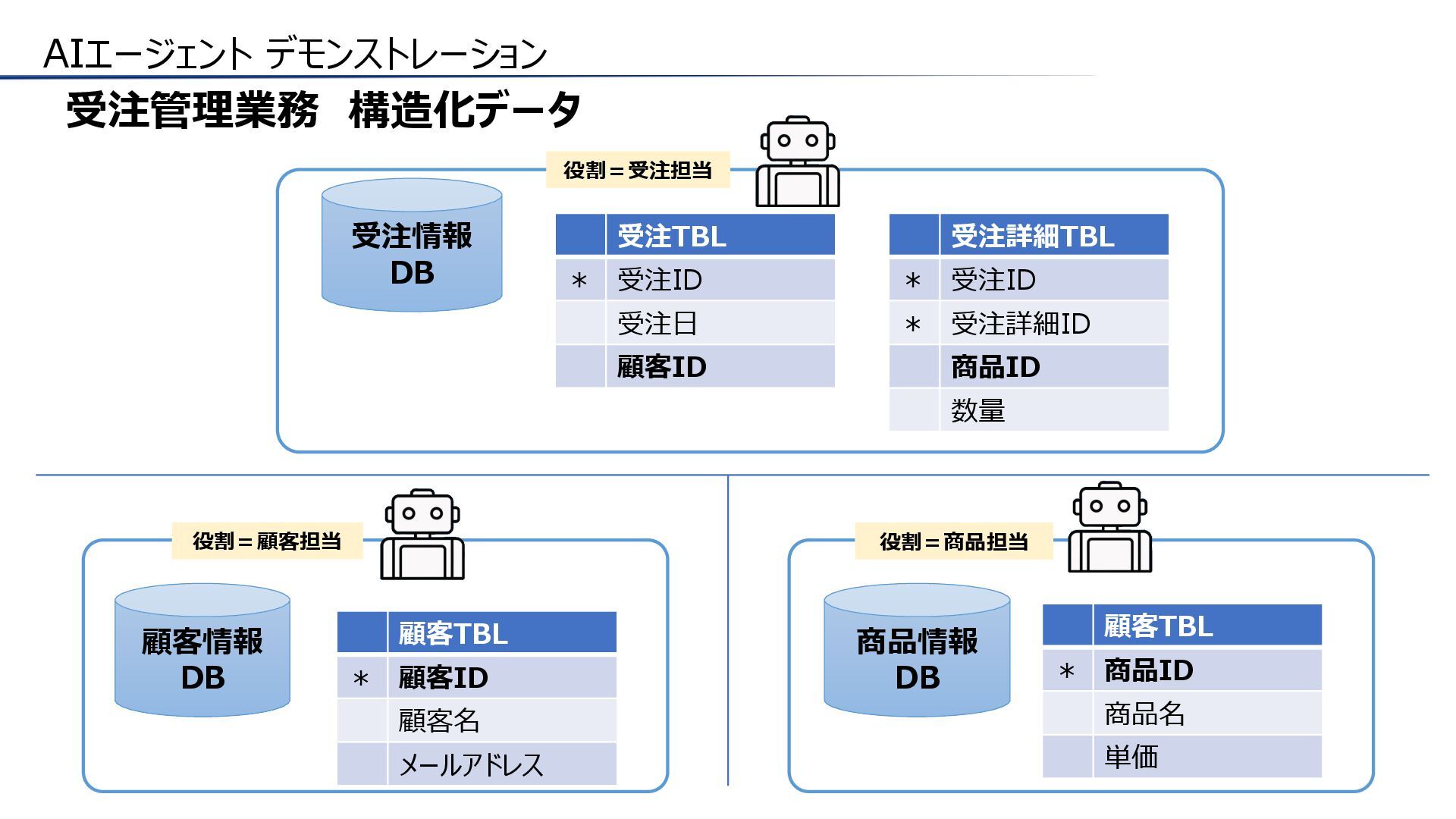 AIエージェント デモンストレーション

受注管理業務　構造化データ

役割＝受注担当

受注情報 DB

| | 受注TBL |
|---|---|
| ＊ | 受注ID |
| | 受注日 |
| | 顧客ID |

| | 受注詳細TBL |
|---|---|
| ＊ | 受注ID |
| ＊ | 受注詳細ID |
| | 商品ID |
| | 数量 |

役割＝顧客担当

顧客情報 DB

| | 顧客TBL |
|---|---|
| ＊ | 顧客ID |
| | 顧客名 |
| | メールアドレス |

役割＝商品担当

商品情報 DB

| | 顧客TBL |
|---|---|
| ＊ | 商品ID |
| | 商品名 |
| | 単価 |